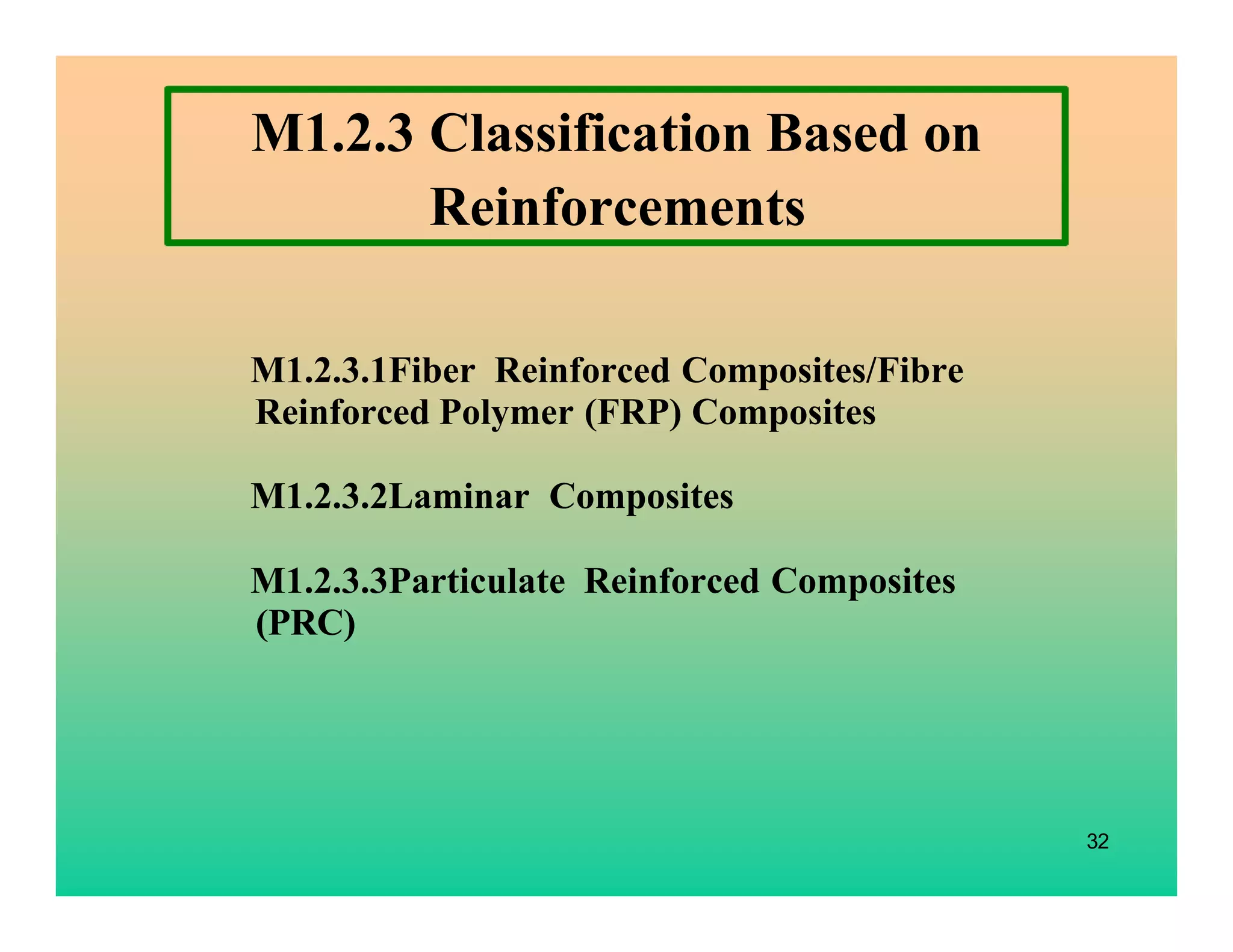 M1.2.3 Classification Based on Reinforcements

M1.2.3.1Fiber Reinforced Composites/Fibre Reinforced Polymer (FRP) Composites

M1.2.3.2Laminar Composites

M1.2.3.3Particulate Reinforced Composites (PRC)

32